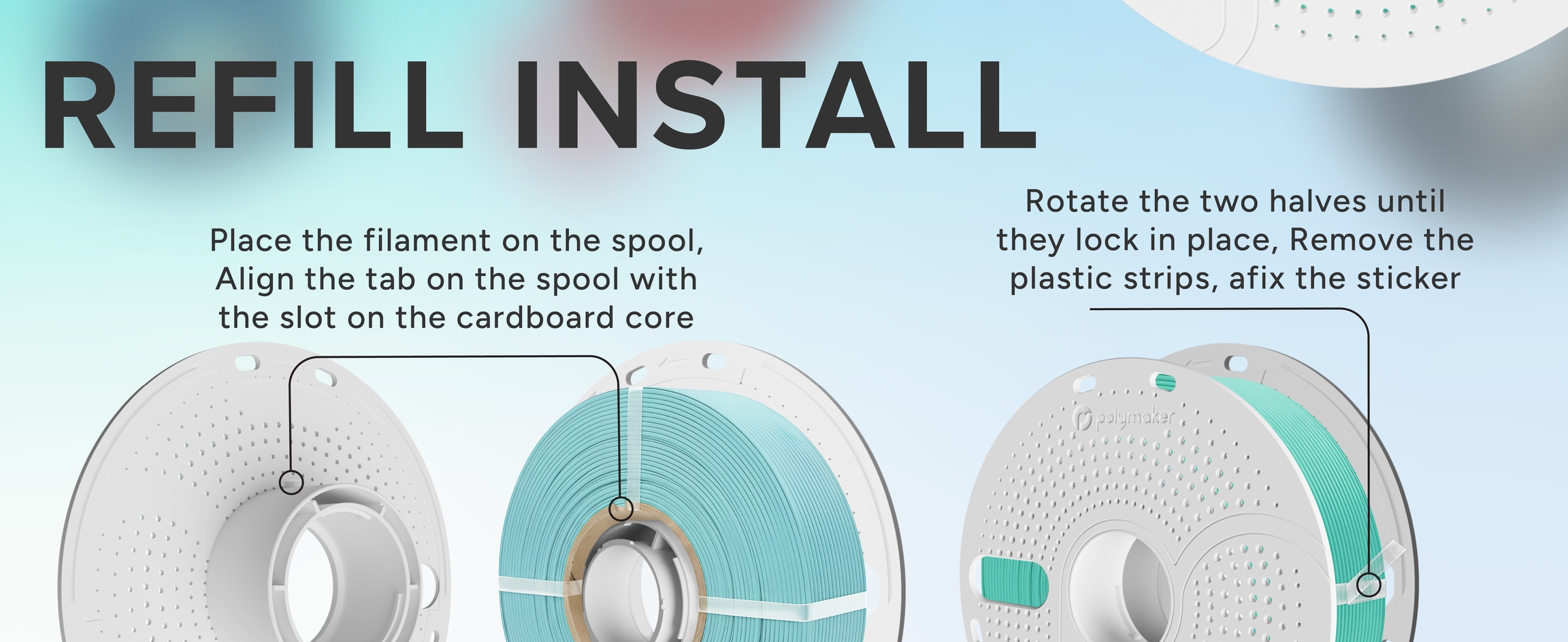 REFILL INSTALL

Place the filament on the spool, Align the tab on the spool with the slot on the cardboard core

Rotate the two halves until they lock in place, Remove the plastic strips, afix the sticker

polymaker